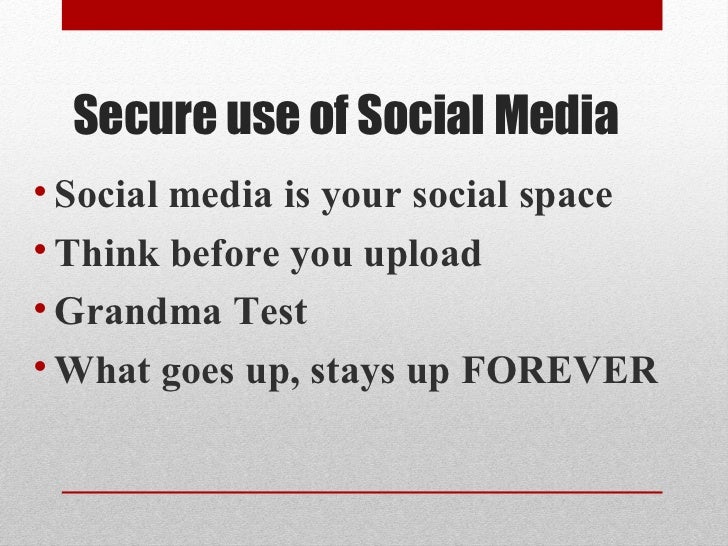 Secure use of Social Media

• Social media is your social space
• Think before you upload
• Grandma Test
• What goes up, stays up FOREVER